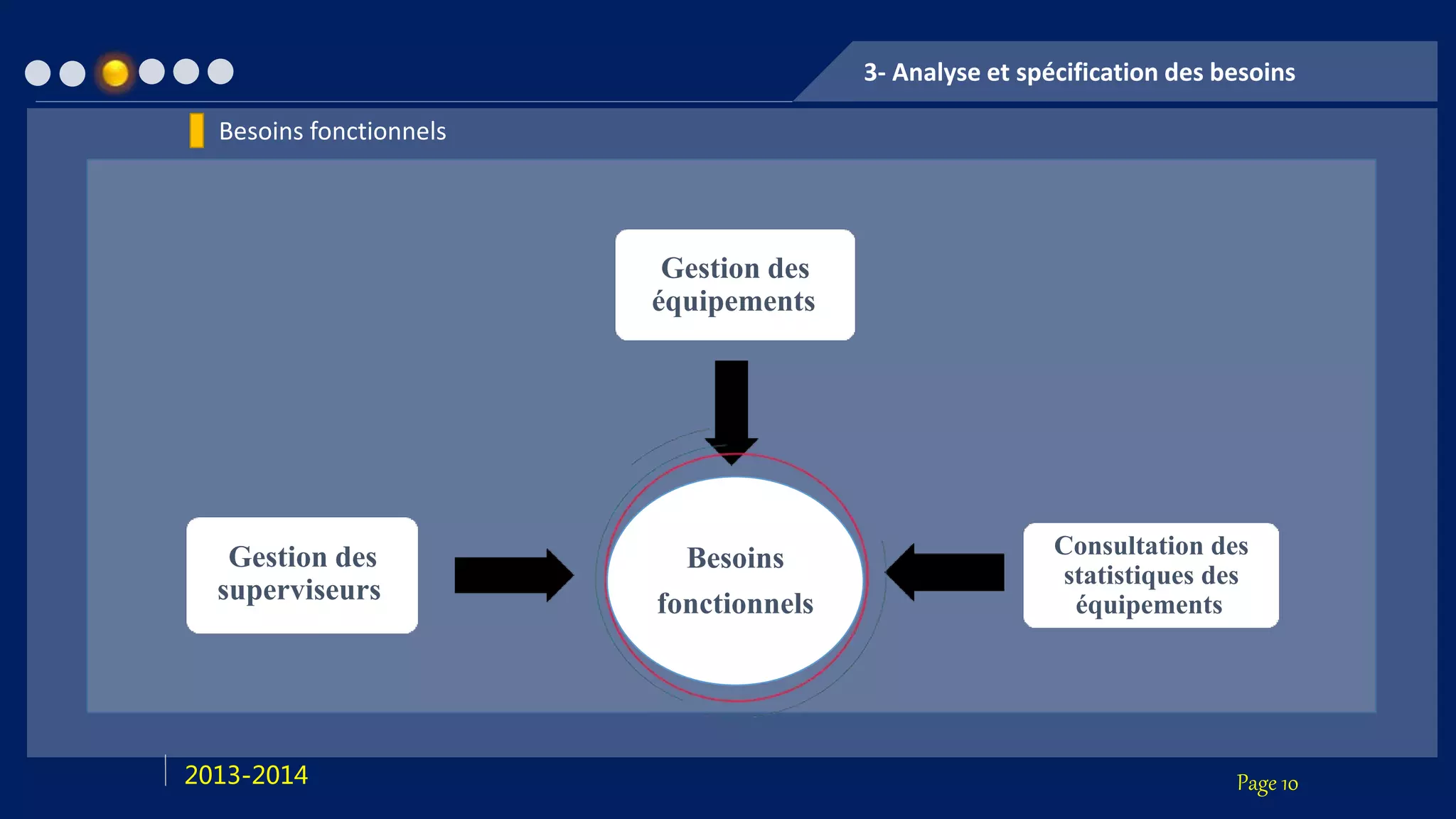 3- Analyse et spécification des besoins

Besoins fonctionnels

Gestion des équipements

Gestion des superviseurs

Besoins fonctionnels

Consultation des statistiques des équipements

2013-2014

Page 10